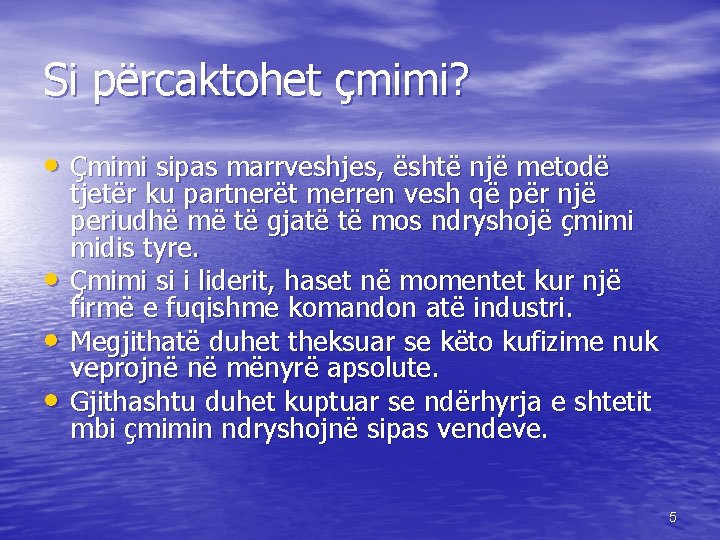 Si përcaktohet çmimi?

• Çmimi sipas marrveshjes, është një metodë tjetër ku partnerët merren vesh që për një periudhë më të gjatë të mos ndryshojë çmimi midis tyre.
• Çmimi si i liderit, haset në momentet kur një firmë e fuqishme komandon atë industri.
• Megjithatë duhet theksuar se këto kufizime nuk veprojnë në mënyrë apsolute.
• Gjithashtu duhet kuptuar se ndërhyrja e shtetit mbi çmimin ndryshojnë sipas vendeve.

5